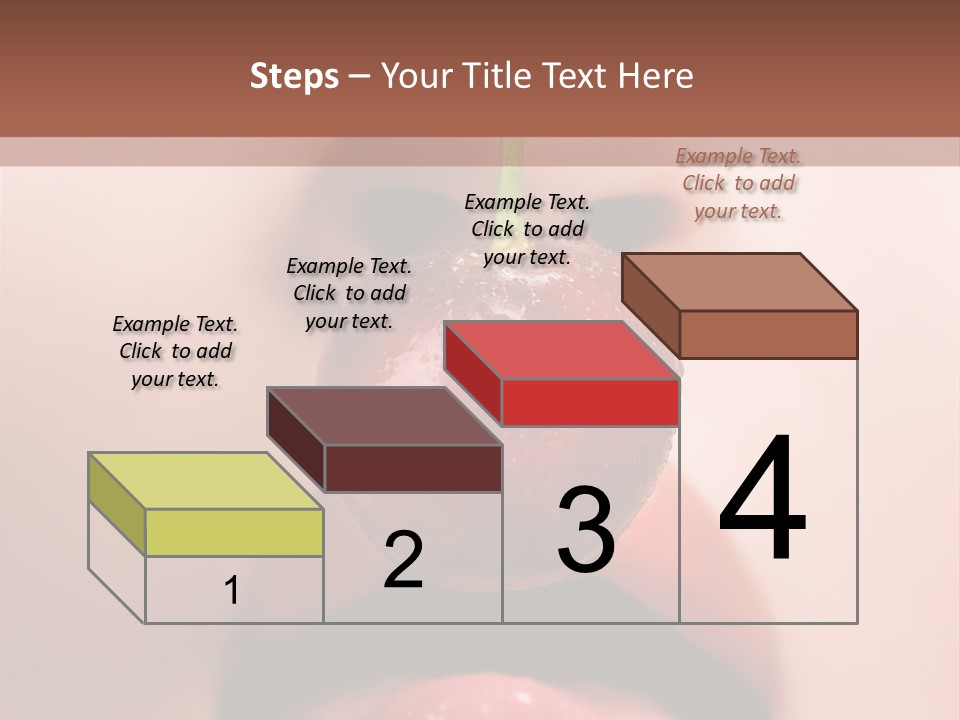 Steps – Your Title Text Here

Example Text. Click to add your text.

Example Text. Click to add your text.

Example Text. Click to add your text.

Example Text. Click to add your text.

1

2

3

4